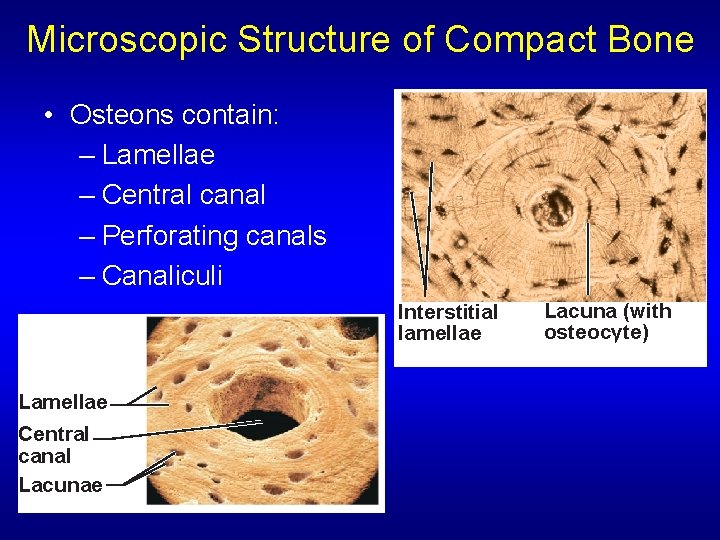 Microscopic Structure of Compact Bone

• Osteons contain:
– Lamellae
– Central canal
– Perforating canals
– Canaliculi

Interstitial lamellae

Lacuna (with osteocyte)

Lamellae

Central canal

Lacunae